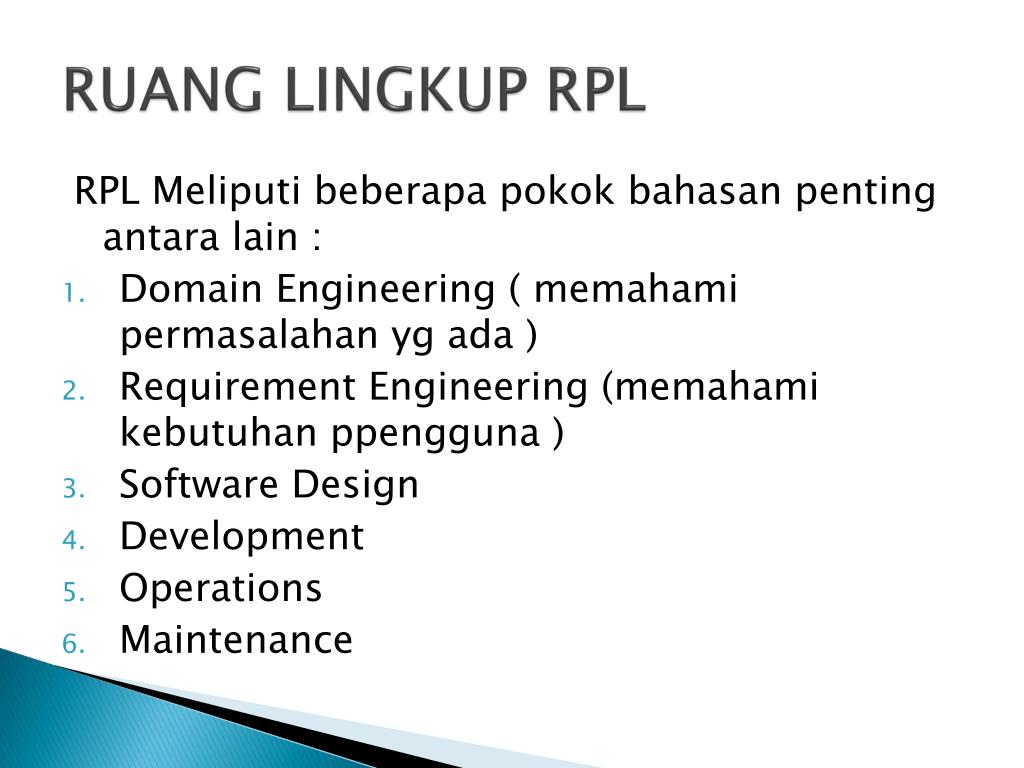 RUANG LINGKUP RPL

RPL Meliputi beberapa pokok bahasan penting antara lain :

1. Domain Engineering ( memahami permasalahan yg ada )
2. Requirement Engineering (memahami kebutuhan ppengguna )
3. Software Design
4. Development
5. Operations
6. Maintenance